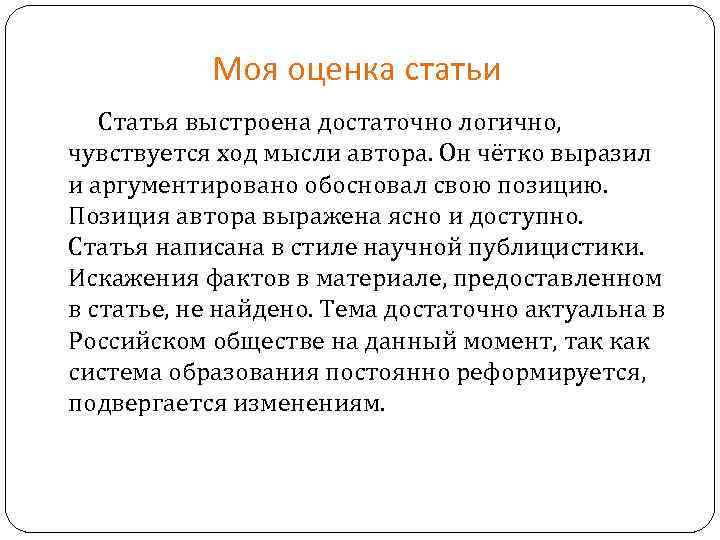 Моя оценка статьи

Статья выстроена достаточно логично, чувствуется ход мысли автора. Он чётко выразил и аргументировано обосновал свою позицию. Позиция автора выражена ясно и доступно. Статья написана в стиле научной публицистики. Искажения фактов в материале, предоставленном в статье, не найдено. Тема достаточно актуальна в Российском обществе на данный момент, так как система образования постоянно реформируется, подвергается изменениям.